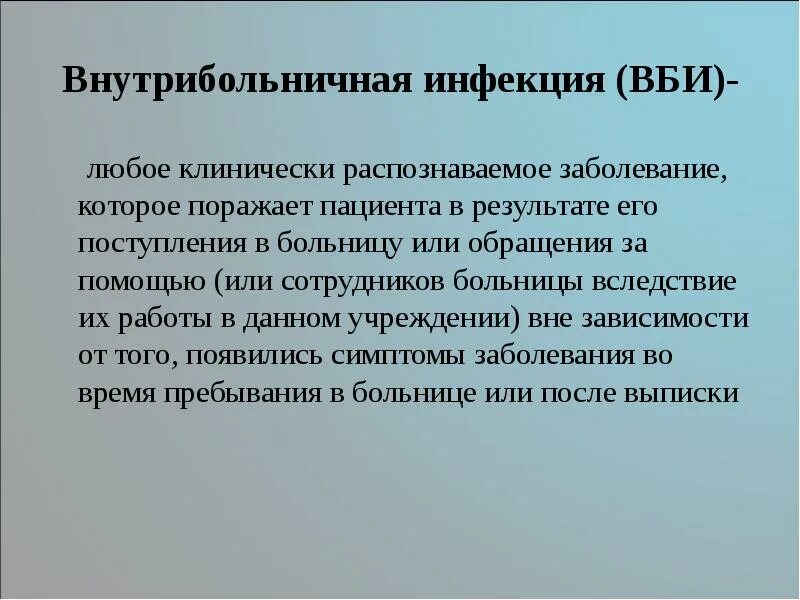 Внутрибольничная инфекция (ВБИ)-

любое клинически распознаваемое заболевание, которое поражает пациента в результате его поступления в больницу или обращения за помощью (или сотрудников больницы вследствие их работы в данном учреждении) вне зависимости от того, появились симптомы заболевания во время пребывания в больнице или после выписки